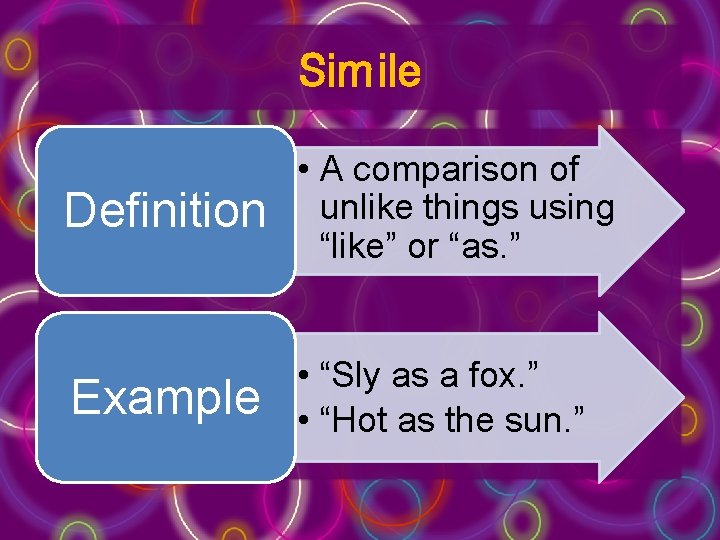 Simile

Definition

• A comparison of unlike things using “like” or “as.”

Example

• “Sly as a fox.”
• “Hot as the sun.”